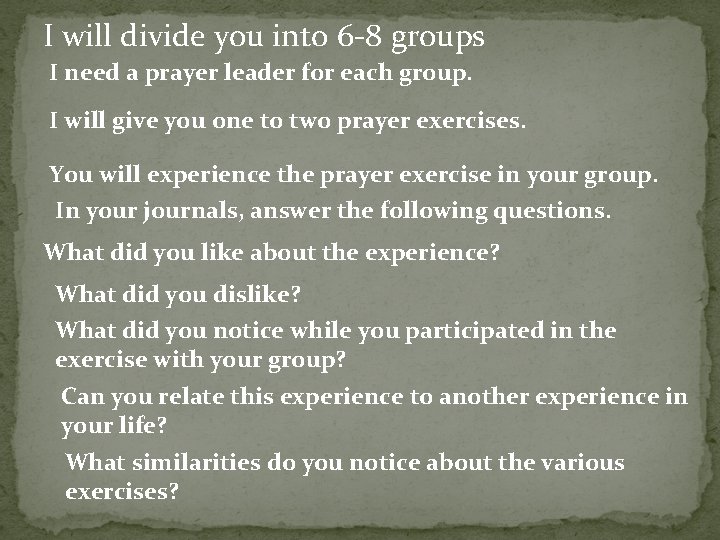 I will divide you into 6-8 groups

I need a prayer leader for each group.

I will give you one to two prayer exercises.

You will experience the prayer exercise in your group.

In your journals, answer the following questions.

What did you like about the experience?

What did you dislike?

What did you notice while you participated in the exercise with your group?

Can you relate this experience to another experience in your life?

What similarities do you notice about the various exercises?